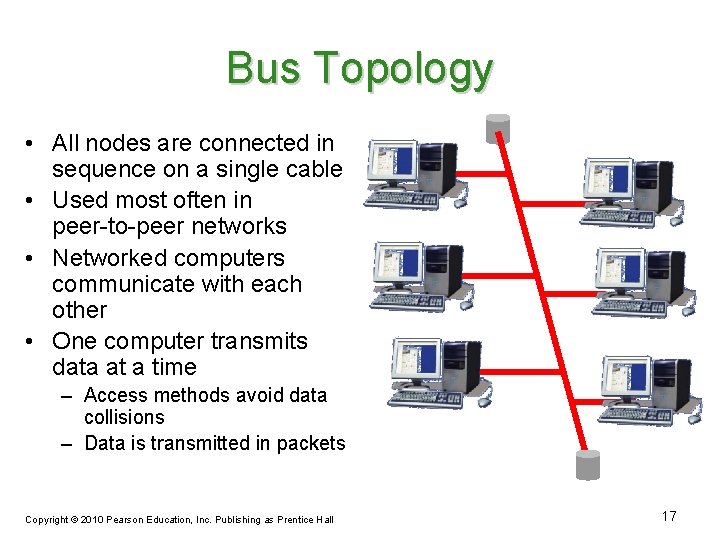 Bus Topology

• All nodes are connected in sequence on a single cable
• Used most often in peer-to-peer networks
• Networked computers communicate with each other
• One computer transmits data at a time
– Access methods avoid data collisions
– Data is transmitted in packets

Copyright © 2010 Pearson Education, Inc. Publishing as Prentice Hall

17